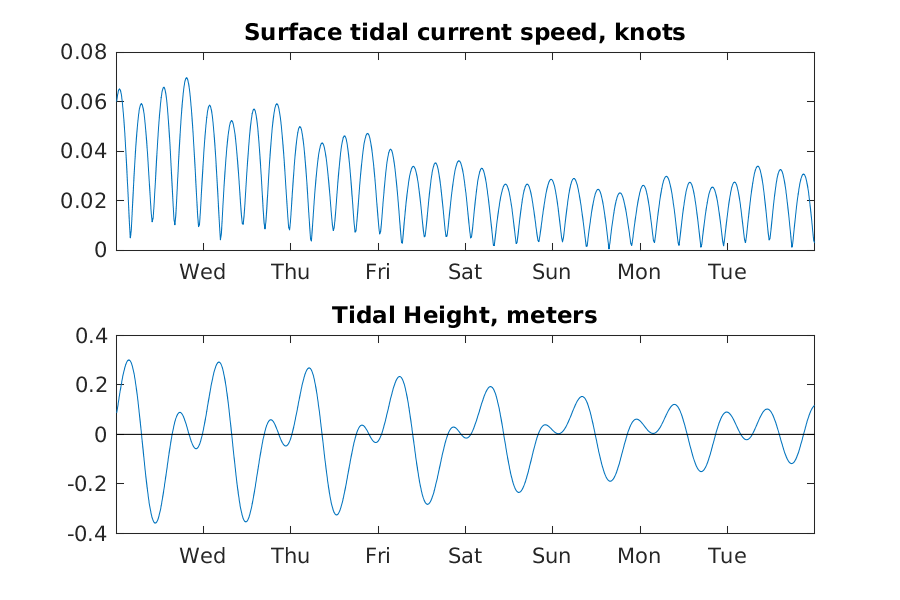 Surface tidal current speed, knots

0.08
0.06
0.04
0.02
0

Wed Thu Fri Sat Sun Mon Tue

Tidal Height, meters

0.4
0.2
0
-0.2
-0.4

Wed Thu Fri Sat Sun Mon Tue